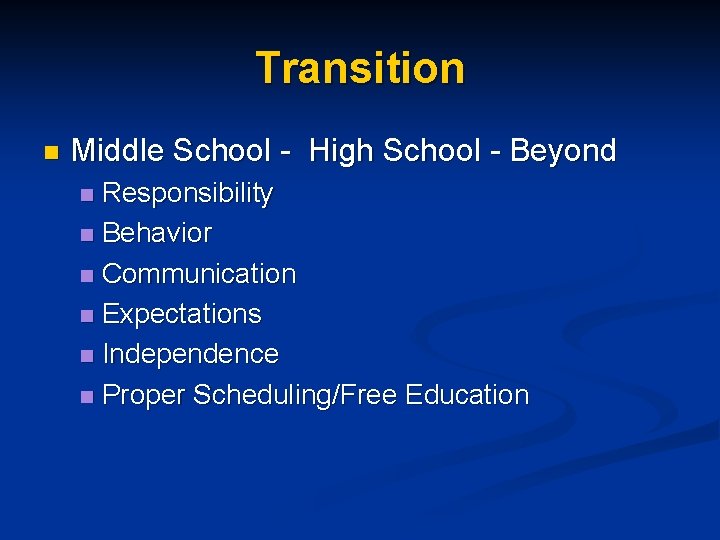 Transition

Middle School - High School - Beyond

Responsibility
Behavior
Communication
Expectations
Independence
Proper Scheduling/Free Education